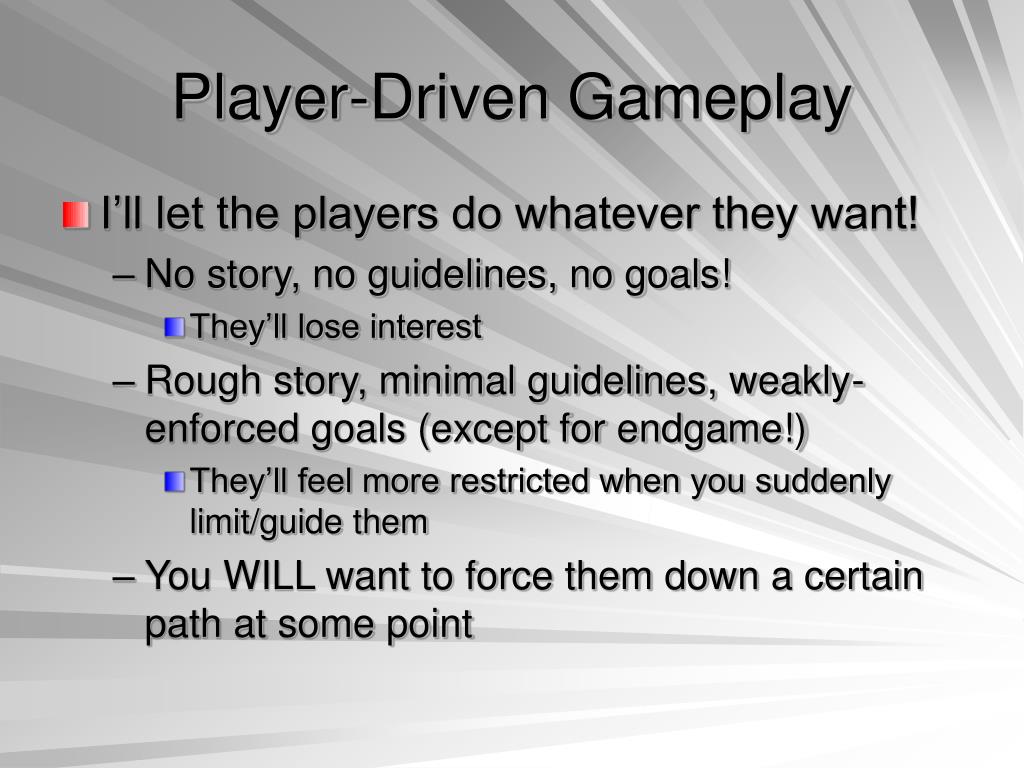 Player-Driven Gameplay

I’ll let the players do whatever they want!

– No story, no guidelines, no goals!

They’ll lose interest

– Rough story, minimal guidelines, weakly-enforced goals (except for endgame!)

They’ll feel more restricted when you suddenly limit/guide them

– You WILL want to force them down a certain path at some point